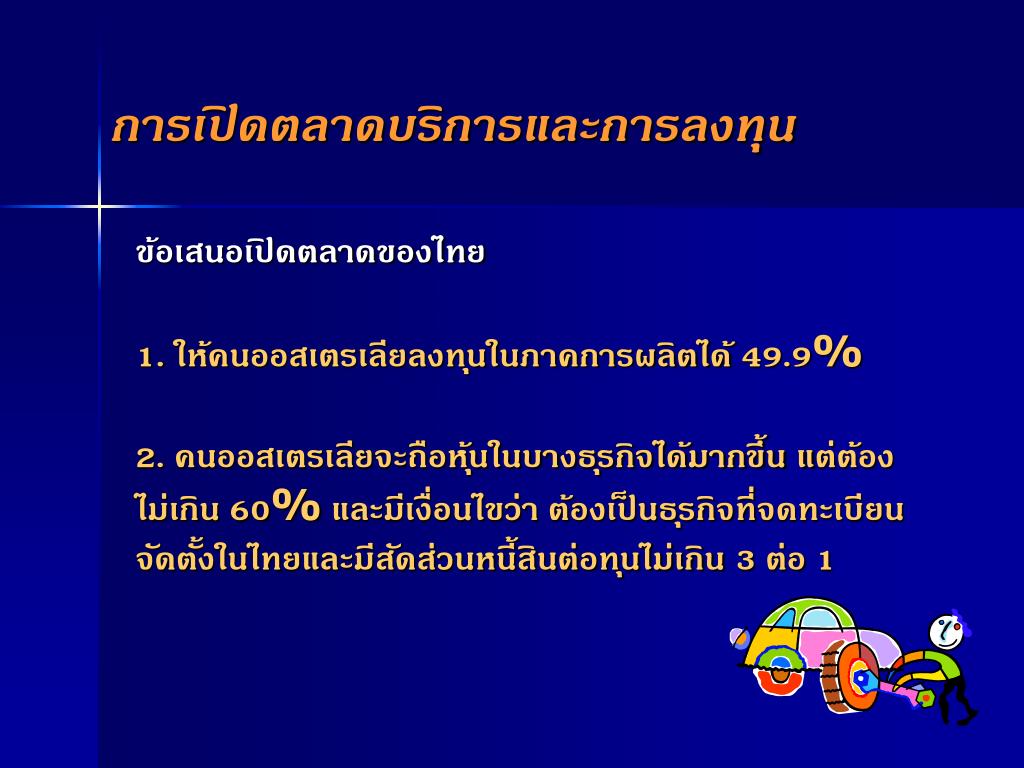 การเปิดตลาดบริการและการลงทุน

ข้อเสนอเปิดตลาดของไทย

1. ให้คนออสเตรเลียลงทุนในภาคการผลิตได้ 49.9%

2. คนออสเตรเลียจะถือหุ้นในบางธุรกิจได้มากขึ้น แต่ต้องไม่เกิน 60% และมีเงื่อนไขว่า ต้องเป็นธุรกิจที่จดทะเบียนจัดตั้งในไทยและมีสัดส่วนหนี้สินต่อทุนไม่เกิน 3 ต่อ 1